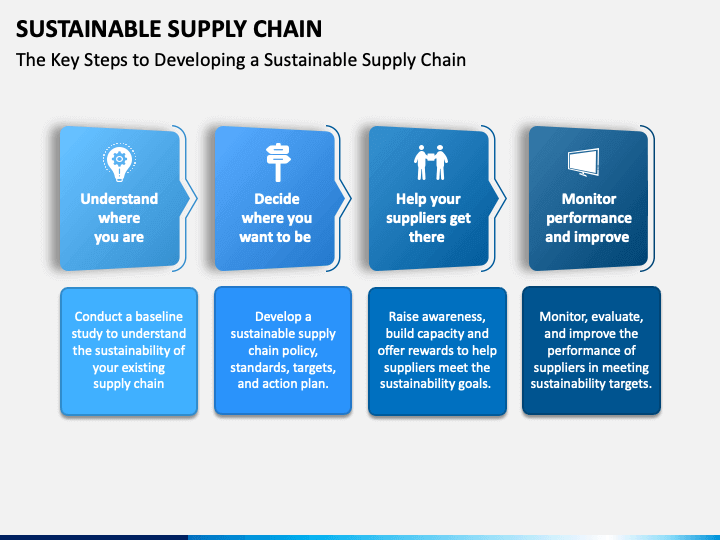 SUSTAINABLE SUPPLY CHAIN

The Key Steps to Developing a Sustainable Supply Chain

Understand where you are

Decide where you want to be

Help your suppliers get there

Monitor performance and improve

Conduct a baseline study to understand the sustainability of your existing supply chain

Develop a sustainable supply chain policy, standards, targets, and action plan.

Raise awareness, build capacity and offer rewards to help suppliers meet the sustainability goals.

Monitor, evaluate, and improve the performance of suppliers in meeting sustainability targets.